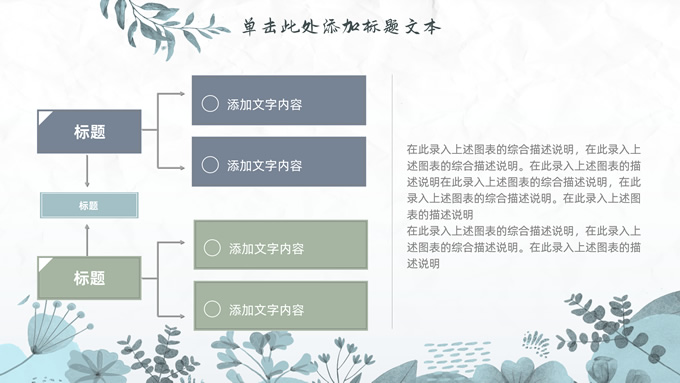 单击此处添加标题文本

标题

添加文字内容

添加文字内容

标题

标题

添加文字内容

添加文字内容

在此录入上述图表的综合描述说明，在此录入上述图表的综合描述说明。在此录入上述图表的描述说明在此录入上述图表的综合描述说明，在此录入上述图表的综合描述说明。在此录入上述图表的描述说明
在此录入上述图表的综合描述说明，在此录入上述图表的综合描述说明。在此录入上述图表的描述说明